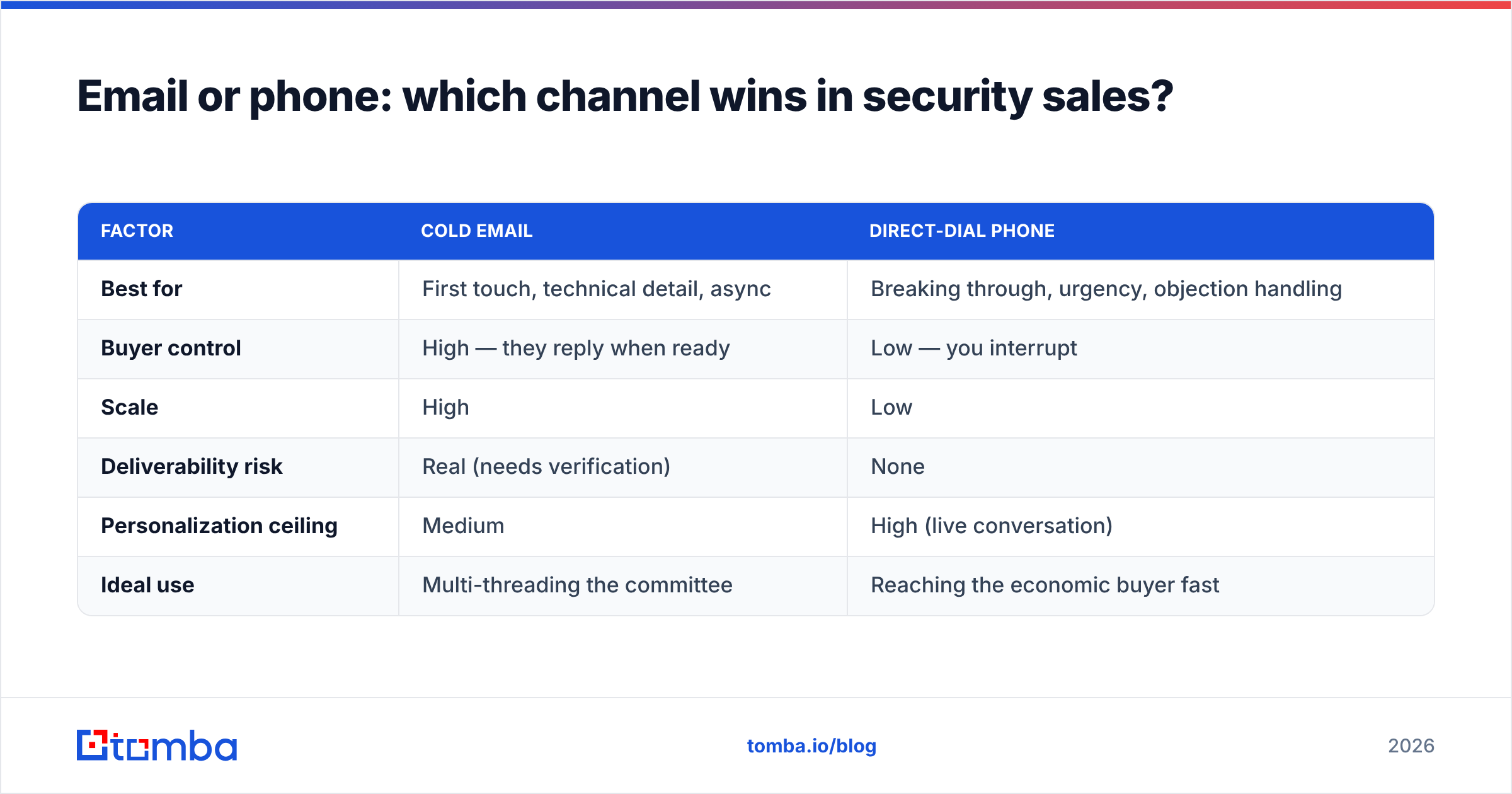 Email or phone: which channel wins in security sales?

| FACTOR | COLD EMAIL | DIRECT-DIAL PHONE |
|---|---|---|
| Best for | First touch, technical detail, async | Breaking through, urgency, objection handling |
| Buyer control | High — they reply when ready | Low — you interrupt |
| Scale | High | Low |
| Deliverability risk | Real (needs verification) | None |
| Personalization ceiling | Medium | High (live conversation) |
| Ideal use | Multi-threading the committee | Reaching the economic buyer fast |

tomba

tomba.io/blog

2026